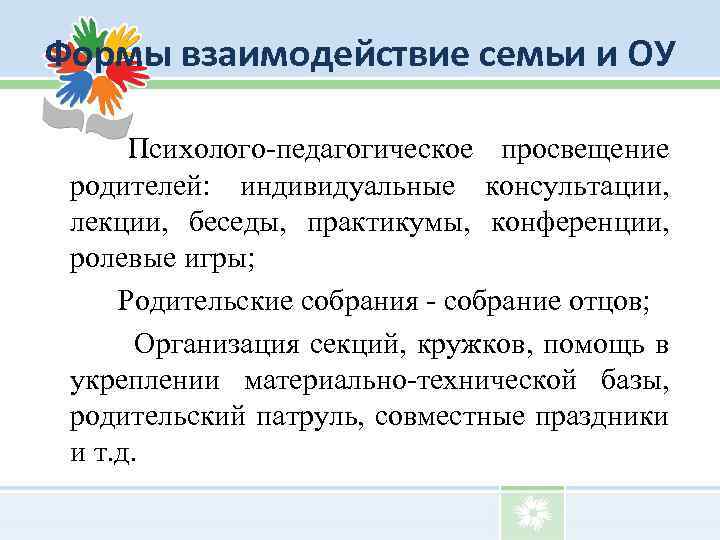 Формы взаимодействие семьи и ОУ

Психолого-педагогическое просвещение родителей: индивидуальные консультации, лекции, беседы, практикумы, конференции, ролевые игры;

Родительские собрания - собрание отцов;

Организация секций, кружков, помощь в укреплении материально-технической базы, родительский патруль, совместные праздники и т.д.